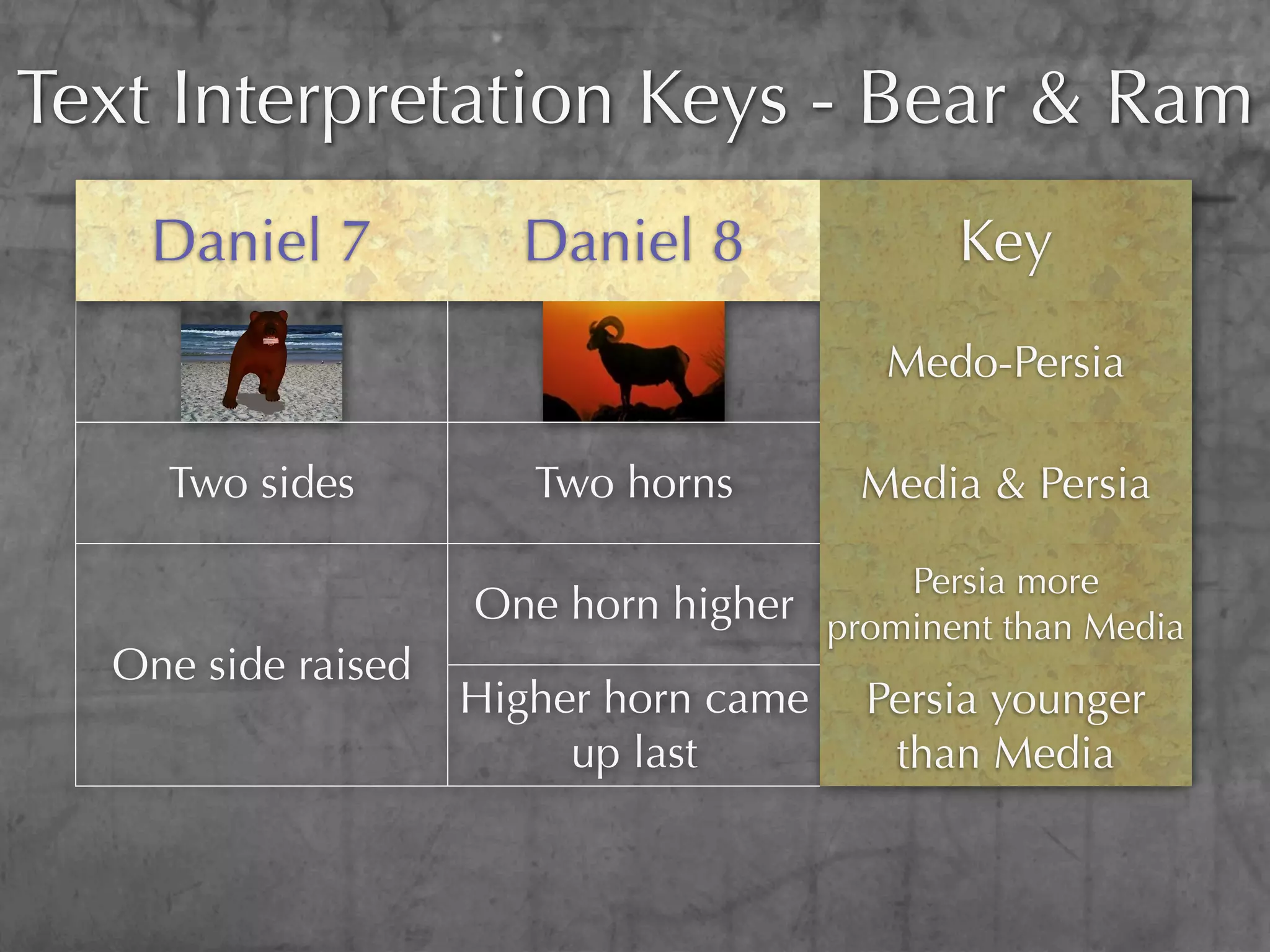 Text Interpretation Keys - Bear & Ram

| Daniel 7 | Daniel 8 | Key |
|---|---|---|
| | | Medo-Persia |
| Two sides | Two horns | Media & Persia |
| One side raised | One horn higher | Persia more prominent than Media |
| | Higher horn came up last | Persia younger than Media |